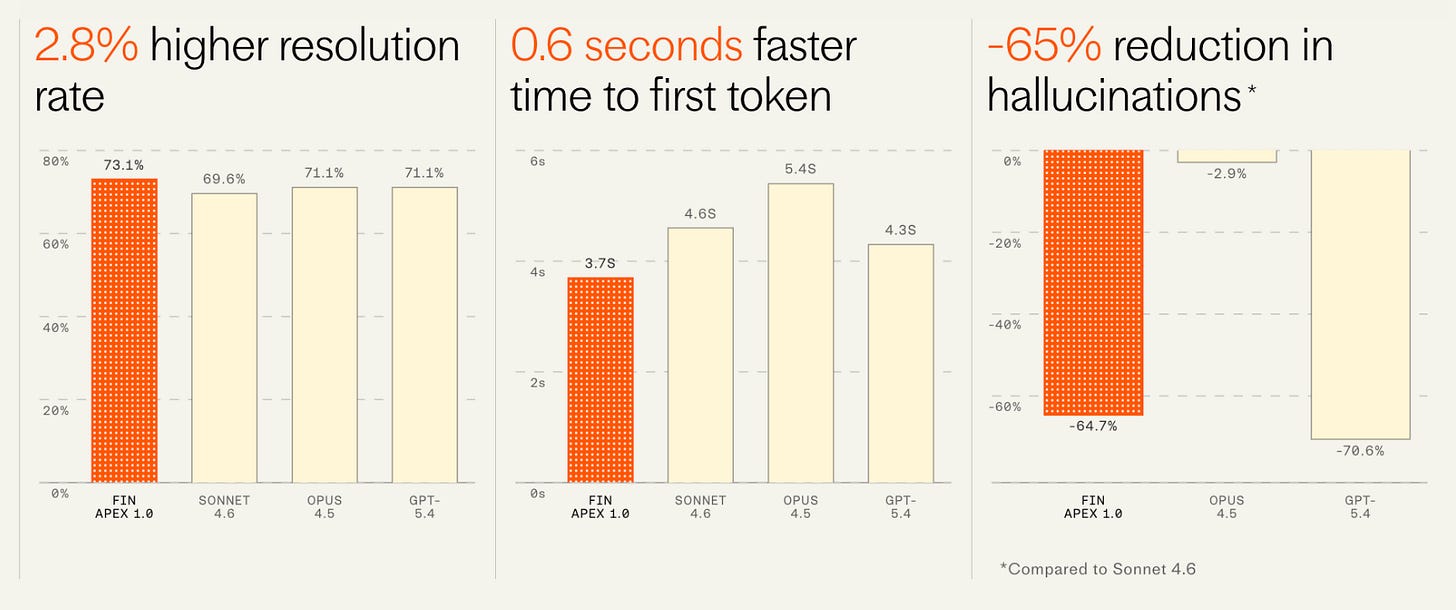 2.8% higher resolution rate

80%
60%
40%
20%
0%

73.1%
69.6%
71.1%
71.1%

FIN APEX 1.0
SONNET 4.6
OPUS 4.5
GPT-5.4

0.6 seconds faster time to first token

6s
4s
2s
0s

3.7S
4.6S
5.4S
4.3S

FIN APEX 1.0
SONNET 4.6
OPUS 4.5
GPT-5.4

-65% reduction in hallucinations*

0%
-20%
-40%
-60%

-64.7%
-2.9%
-70.6%

FIN APEX 1.0
OPUS 4.5
GPT-5.4

*Compared to Sonnet 4.6